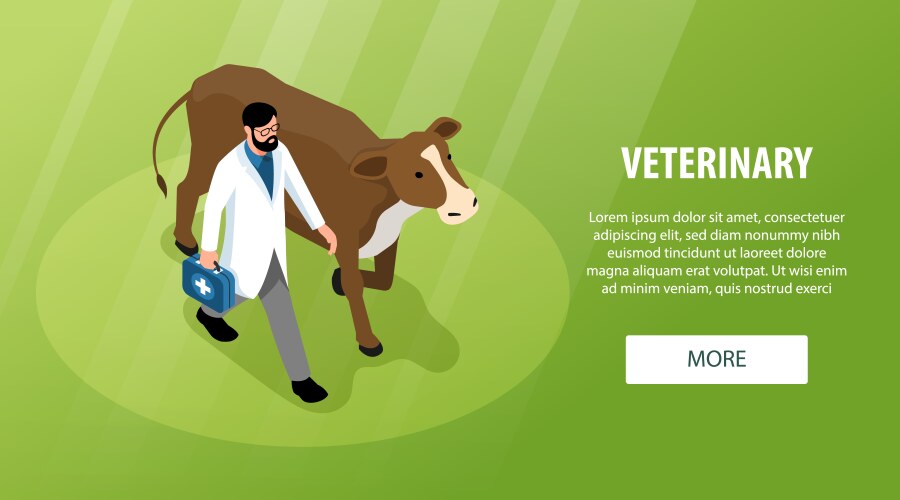 VETERINARY

Lorem ipsum dolor sit amet, consectetuer adipiscing elit, sed diam nonummy nibh euismod tincidunt ut laoreet dolore magna aliquam erat volutpat. Ut wisi enim ad minim veniam, quis nostrud exerci

MORE